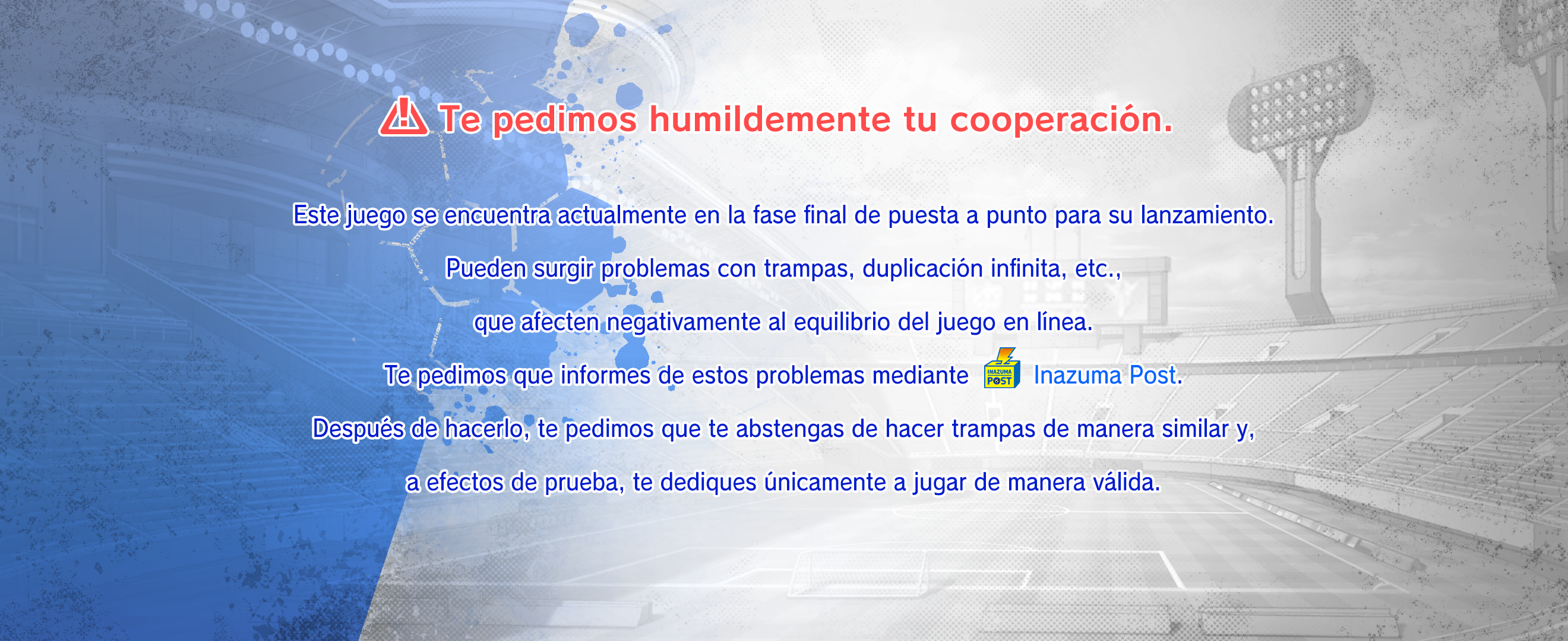 Te pedimos humildemente tu cooperación.

Este juego se encuentra actualmente en la fase final de puesta a punto para su lanzamiento.

Pueden surgir problemas con trampas, duplicación infinita, etc.,

que afecten negativamente al equilibrio del juego en línea.

Te pedimos que informes de estos problemas mediante INAZUMA POST Inazuma Post.

Después de hacerlo, te pedimos que te abstengas de hacer trampas de manera similar y,

a efectos de prueba, te dediques únicamente a jugar de manera válida.